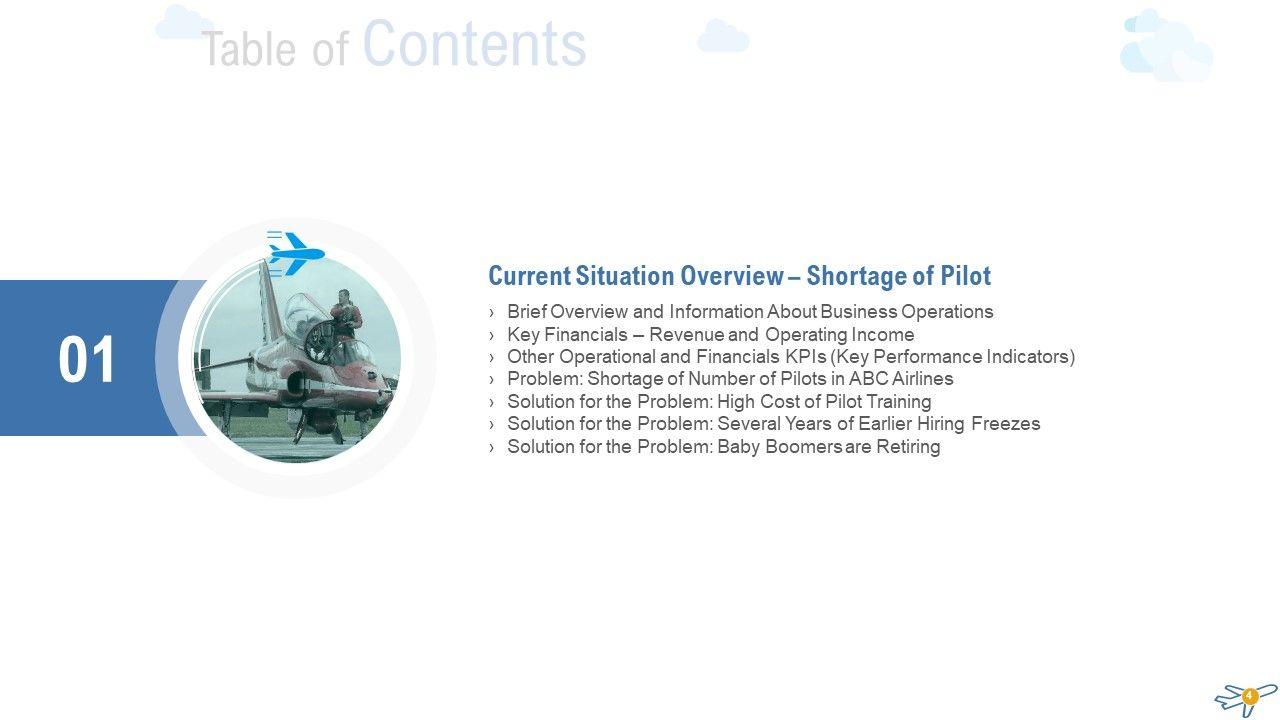 Table of Contents

01

Current Situation Overview – Shortage of Pilot

› Brief Overview and Information About Business Operations
› Key Financials – Revenue and Operating Income
› Other Operational and Financials KPIs (Key Performance Indicators)
› Problem: Shortage of Number of Pilots in ABC Airlines
› Solution for the Problem: High Cost of Pilot Training
› Solution for the Problem: Several Years of Earlier Hiring Freezes
› Solution for the Problem: Baby Boomers are Retiring

4